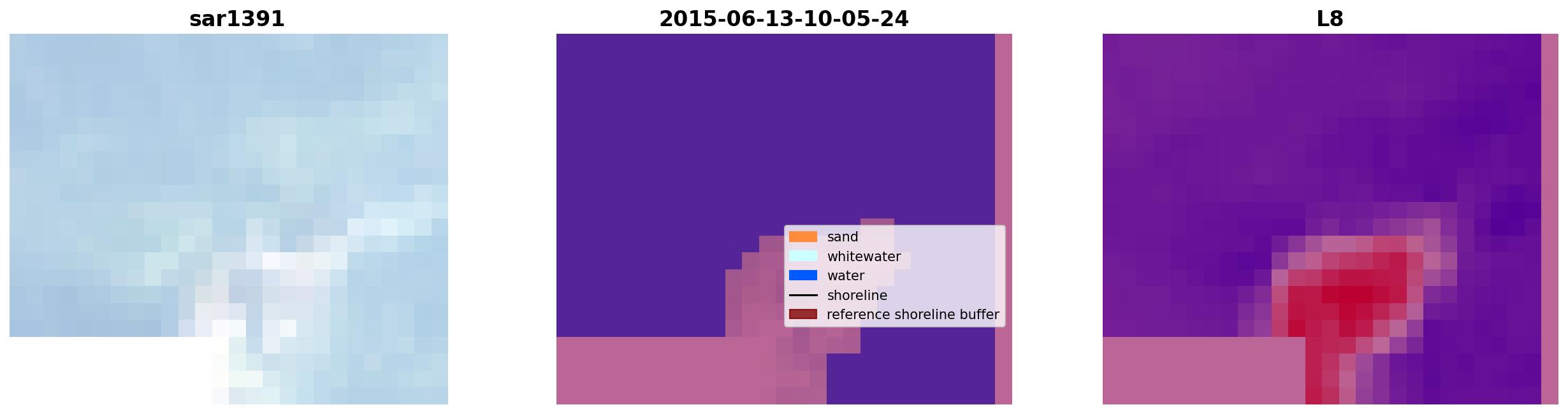 sar1391

2015-06-13-10-05-24

sand
whitewater
water
shoreline
reference shoreline buffer

L8